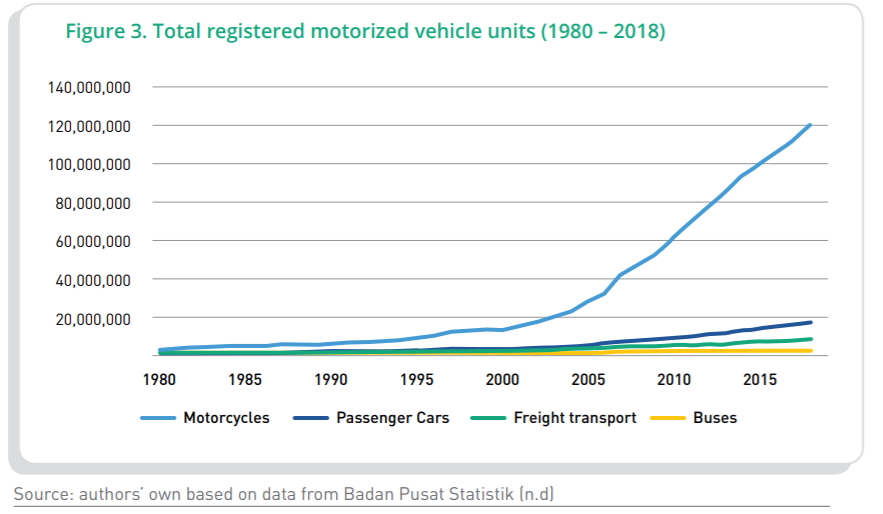 Figure 3. Total registered motorized vehicle units (1980 – 2018)

140,000,000
120,000,000
100,000,000
80,000,000
60,000,000
40,000,000
20,000,000

1980 1985 1990 1995 2000 2005 2010 2015

Motorcycles Passenger Cars Freight transport Buses

Source: authors' own based on data from Badan Pusat Statistik (n.d)